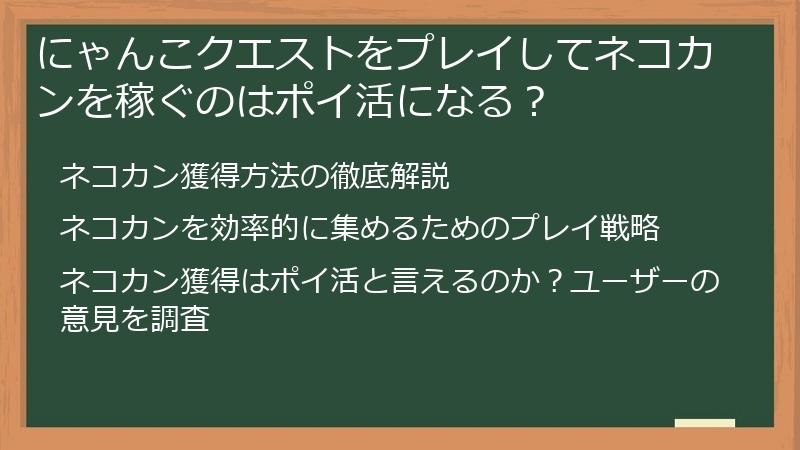 にゃんこクエストをプレイしてネコカンを稼ぐのはポイ活になる？

ネコカン獲得方法の徹底解説

ネコカンを効率的に集めるためのプレイ戦略

ネコカン獲得はポイ活と言えるのか？ユーザーの意見を調査